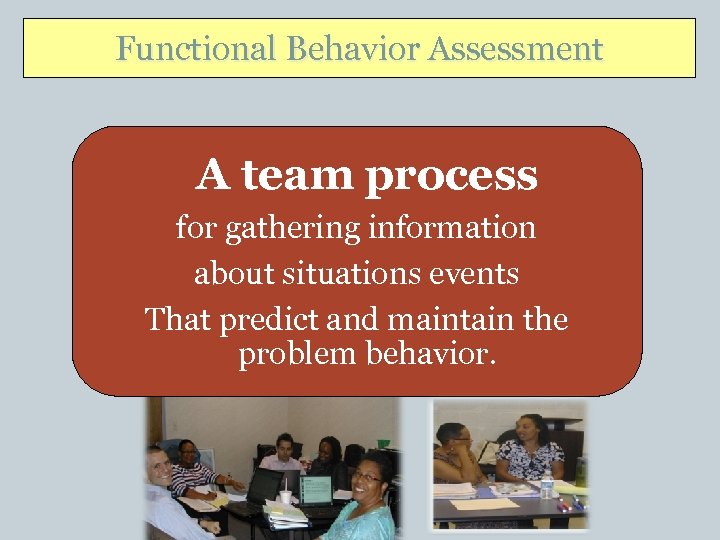 Functional Behavior Assessment

A team process

for gathering information

about situations events

That predict and maintain the problem behavior.